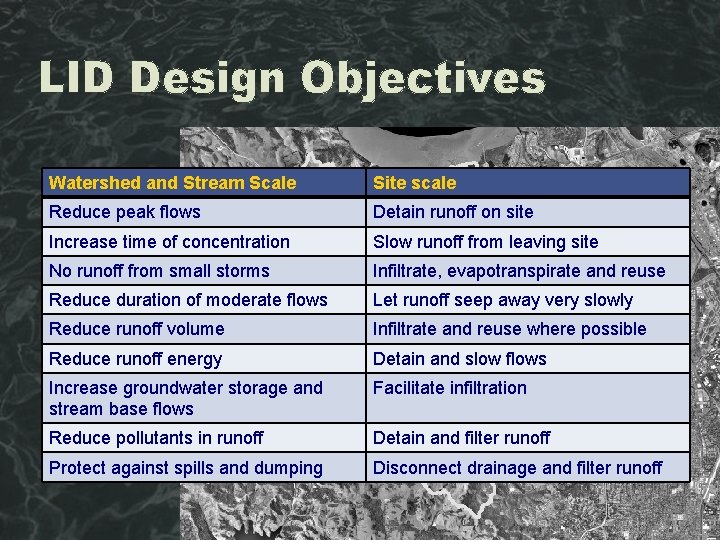 LID Design Objectives

| Watershed and Stream Scale | Site scale |
|---|---|
| Reduce peak flows | Detain runoff on site |
| Increase time of concentration | Slow runoff from leaving site |
| No runoff from small storms | Infiltrate, evapotranspirate and reuse |
| Reduce duration of moderate flows | Let runoff seep away very slowly |
| Reduce runoff volume | Infiltrate and reuse where possible |
| Reduce runoff energy | Detain and slow flows |
| Increase groundwater storage and stream base flows | Facilitate infiltration |
| Reduce pollutants in runoff | Detain and filter runoff |
| Protect against spills and dumping | Disconnect drainage and filter runoff |